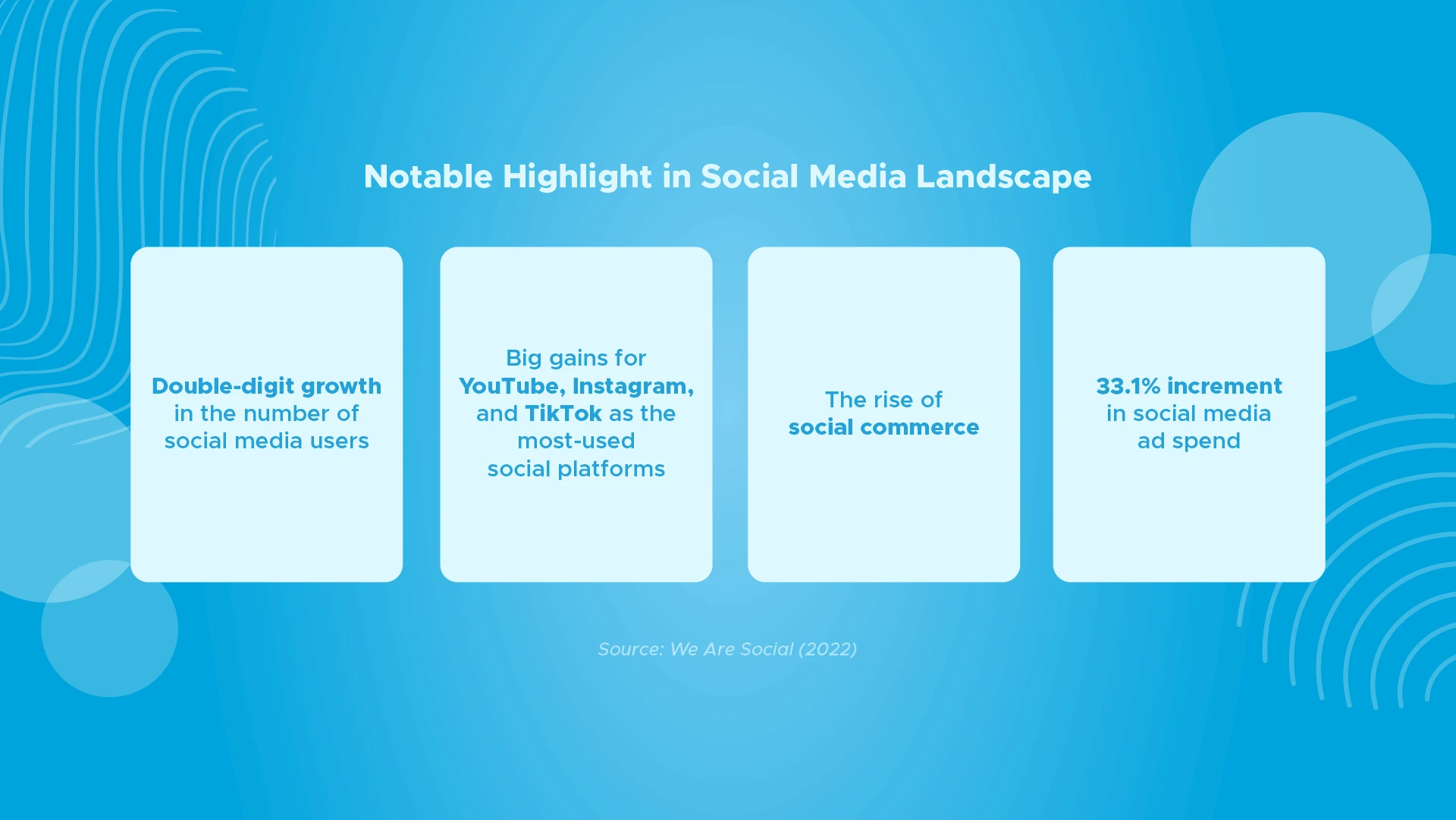 Notable Highlight in Social Media Landscape

Double-digit growth in the number of social media users

Big gains for YouTube, Instagram, and TikTok as the most-used social platforms

The rise of social commerce

33.1% increment in social media ad spend

Source: We Are Social (2022)